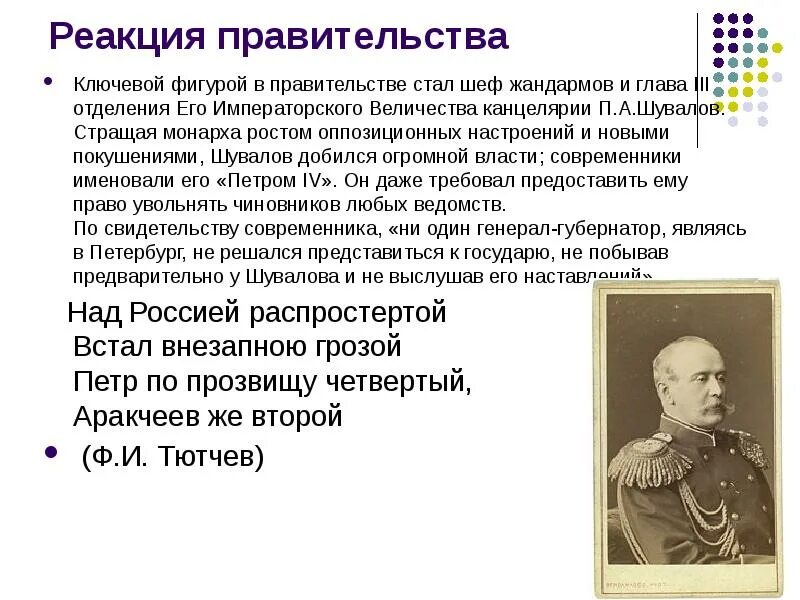 Реакция правительства

Ключевой фигурой в правительстве стал шеф жандармов и глава III отделения Его Императорского Величества канцелярии П.А.Шувалов. Стращая монарха ростом оппозиционных настроений и новыми покушениями, Шувалов добился огромной власти; современники именовали его «Петром IV». Он даже требовал предоставить ему право увольнять чиновников любых ведомств.
По свидетельству современника, «ни один генерал-губернатор, являясь в Петербург, не решался представиться к государю, не побывав предварительно у Шувалова и не выслушав его наставлений».

Над Россией распростертой
Встал внезапною грозой
Петр по прозвищу четвертый,
Аракчеев же второй

(Ф.И. Тютчев)